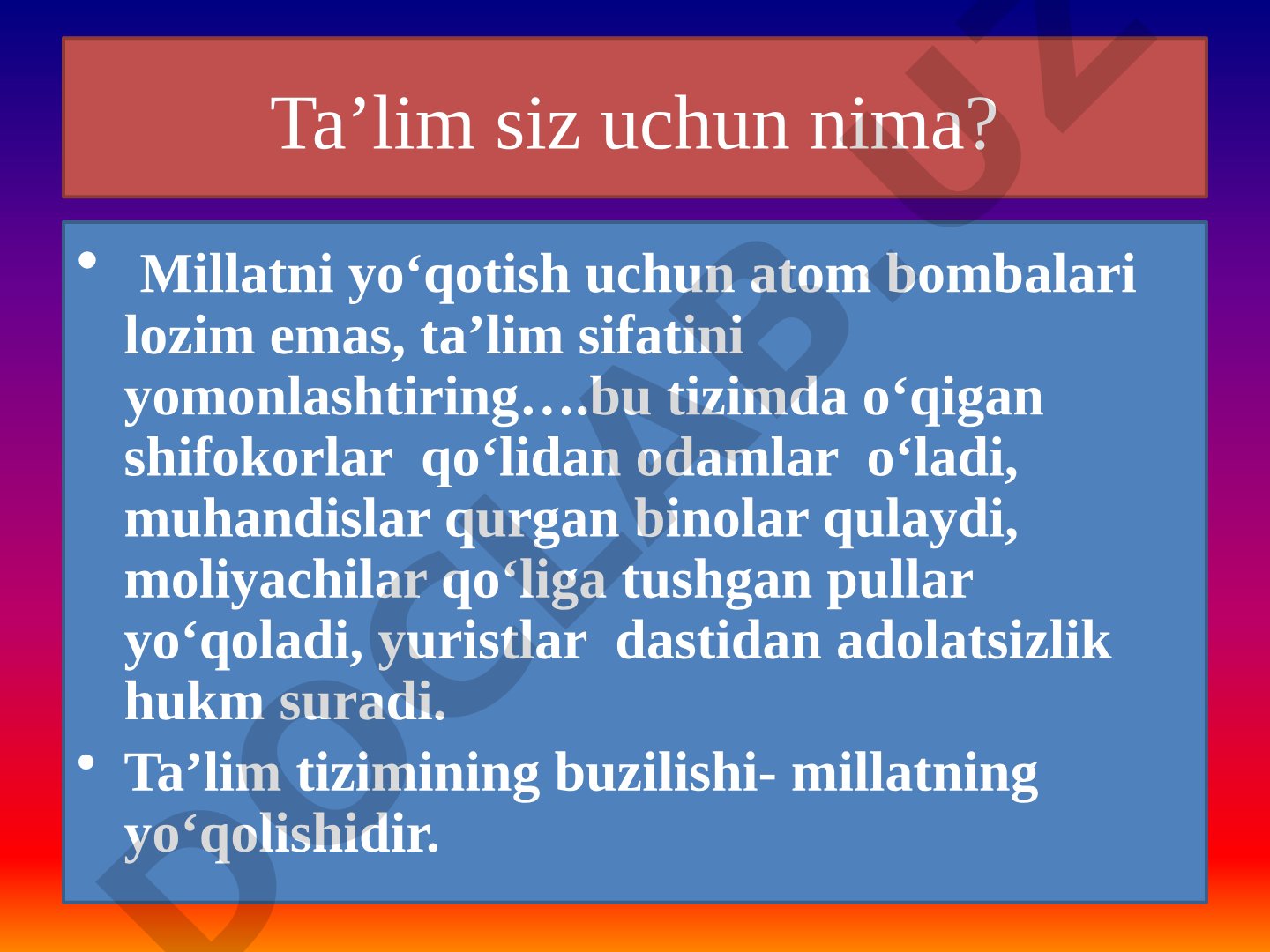 Ta’lim siz uchun nima?

• Millatni yo‘qotish uchun atom bombalari lozim emas, ta’lim sifatini yomonlashtiring….bu tizimda o‘qigan shifokorlar qo‘lidan odamlar o‘ladi, muhandislar qurgan binolar qulaydi, moliyachilar qo‘liga tushgan pullar yo‘qoladi, yuristlar dastidan adolatsizlik hukm suradi.

• Ta’lim tizimining buzilishi- millatning yo‘qolishidir.

DOCLAB.UZ